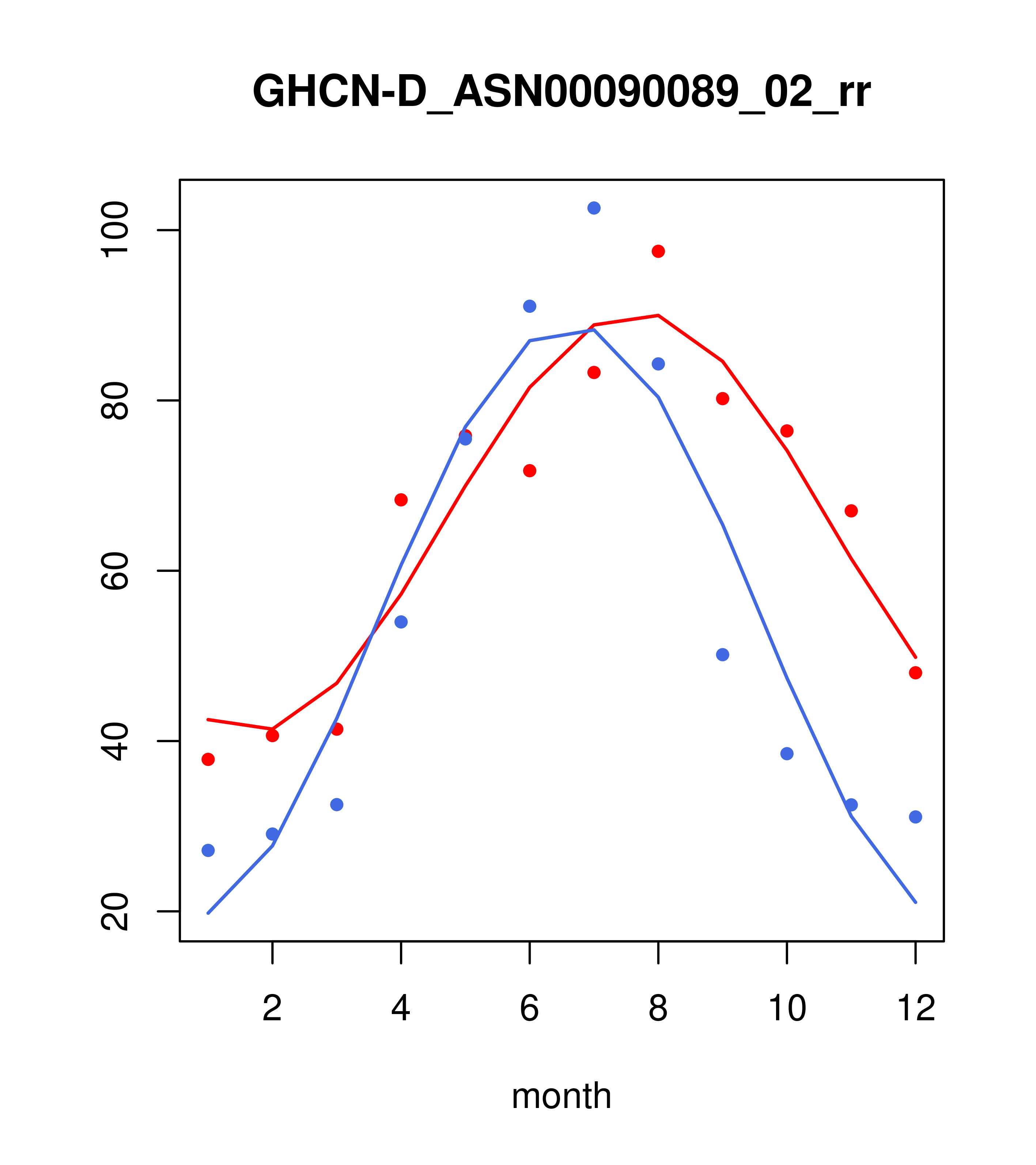 GHCN-D_ASN00090089_02_rr

100
80
60
40
20

2
4
6
8
10
12

month